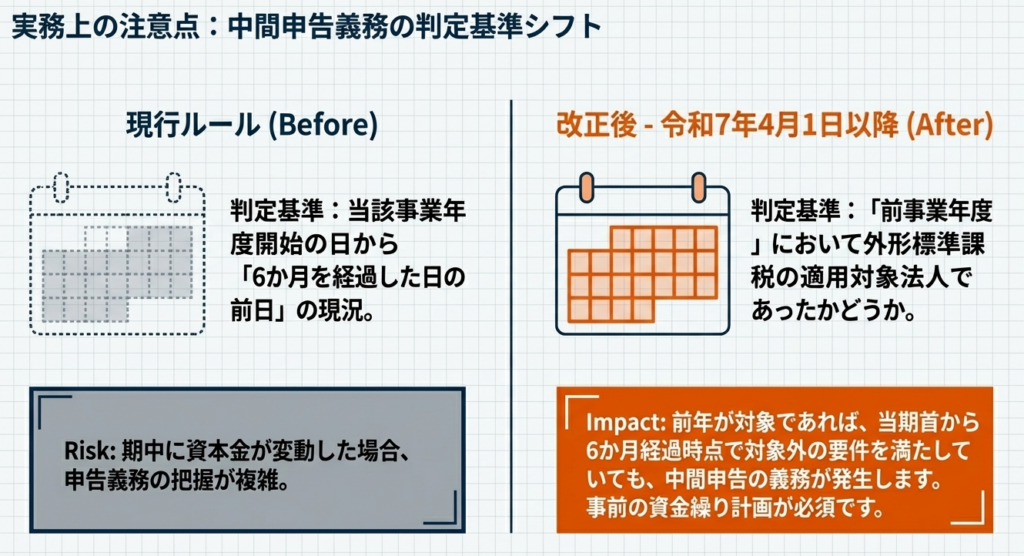 実務上の注意点：中間申告義務の判定基準シフト

現行ルール (Before)

判定基準：当該事業年度開始の日から「6か月を経過した日の前日」の現況。

Risk: 期中に資本金が変動した場合、申告義務の把握が複雑。

改正後 - 令和7年4月1日以降 (After)

判定基準：「前事業年度」において外形標準課税の適用対象法人であったかどうか。

Impact: 前年が対象であれば、当期首から6か月経過時点で対象外の要件を満たしていても、中間申告の義務が発生します。事前の資金繰り計画が必須です。